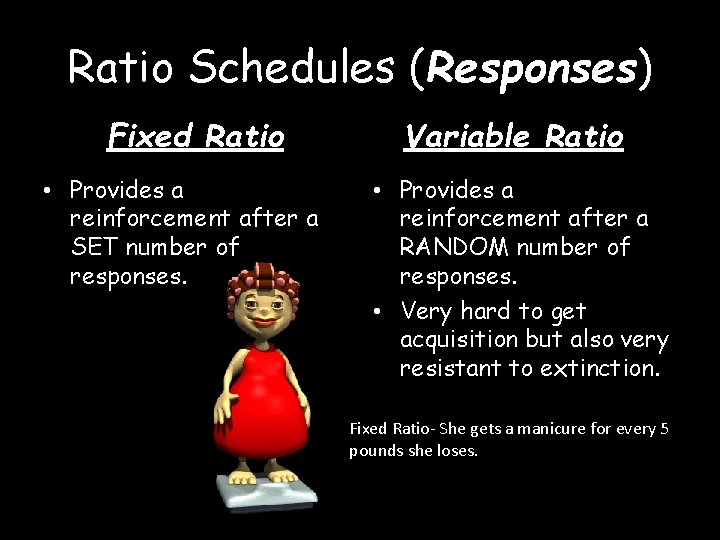 Ratio Schedules (Responses)

Fixed Ratio

• Provides a reinforcement after a SET number of responses.

Variable Ratio

• Provides a reinforcement after a RANDOM number of responses.
• Very hard to get acquisition but also very resistant to extinction.

Fixed Ratio- She gets a manicure for every 5 pounds she loses.